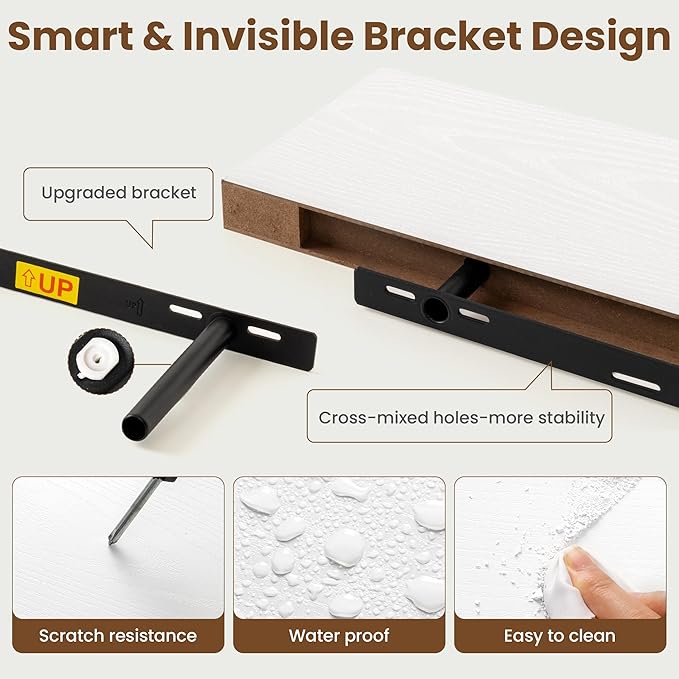 Smart & Invisible Bracket Design

Upgraded bracket

UP

UP

Cross-mixed holes-more stability

Scratch resistance

Water proof

Easy to clean